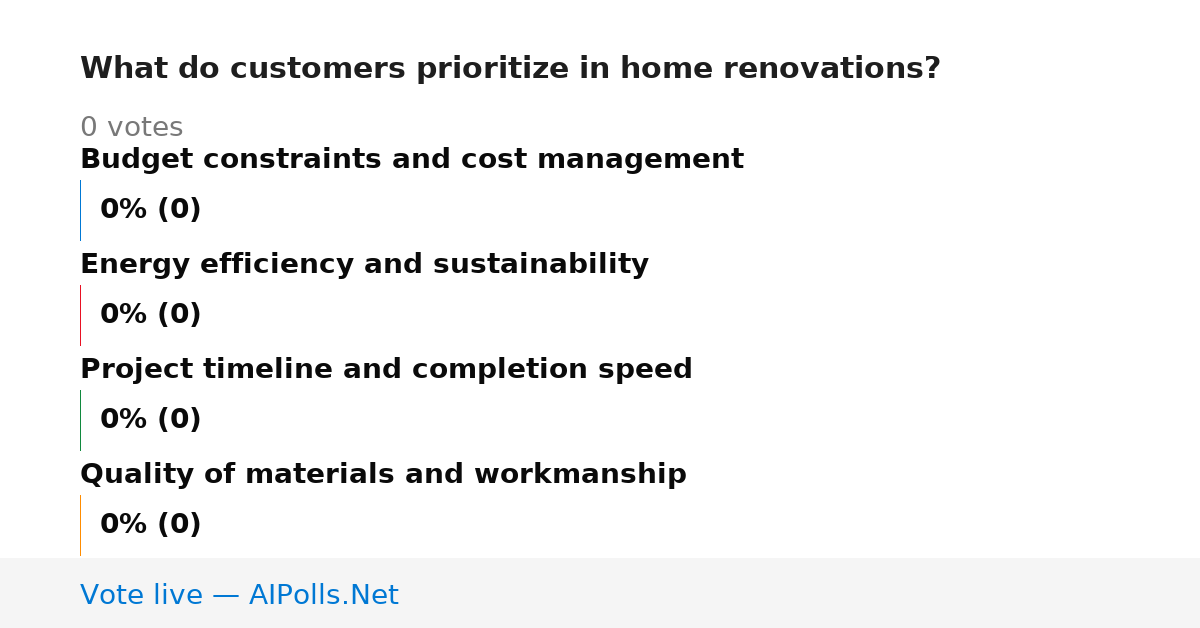 What do customers prioritize in home renovations?

0 votes

Budget constraints and cost management

0% (0)

Energy efficiency and sustainability

0% (0)

Project timeline and completion speed

0% (0)

Quality of materials and workmanship

0% (0)

Vote live — AIPolls.Net